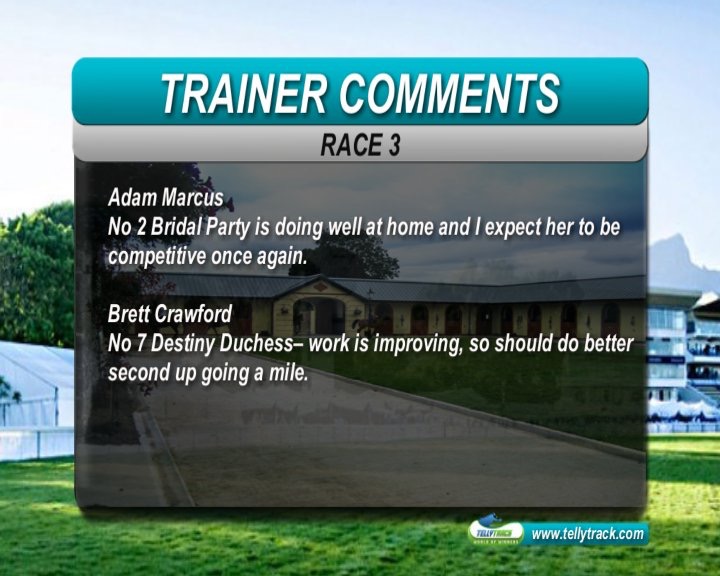 TRAINER COMMENTS

RACE 3

Adam Marcus
No 2 Bridal Party is doing well at home and I expect her to be competitive once again.

Brett Crawford
No 7 Destiny Duchess– work is improving, so should do better second up going a mile.

TELLYTRACK
WORLD OF WINNERS
www.tellytrack.com